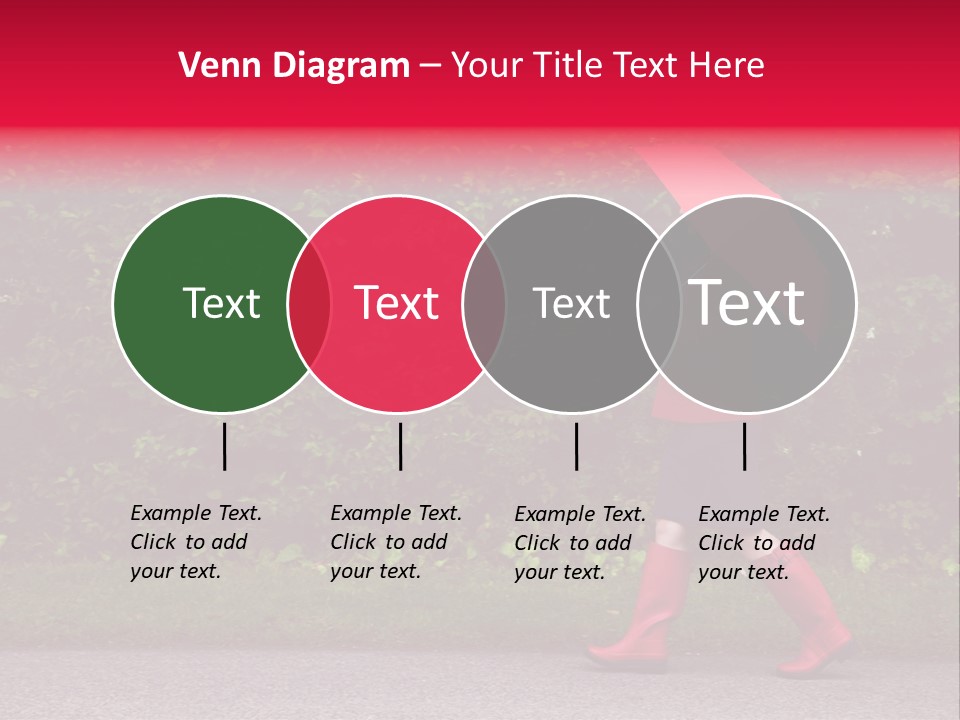 Venn Diagram – Your Title Text Here

Text

Text

Text

Text

Example Text. Click to add your text.

Example Text. Click to add your text.

Example Text. Click to add your text.

Example Text. Click to add your text.